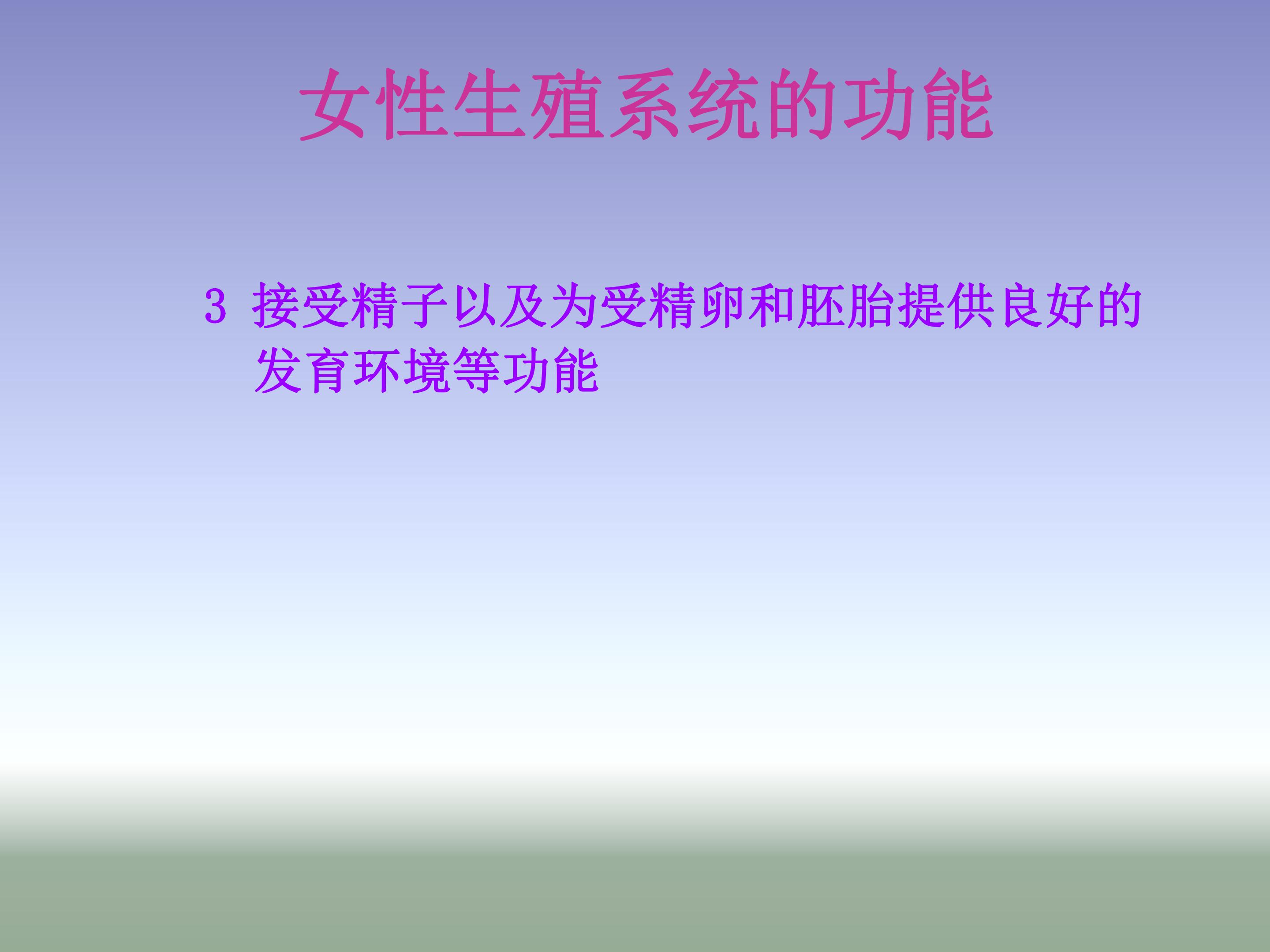 女性生殖系统的功能

3 接受精子以及为受精卵和胚胎提供良好的发育环境等功能